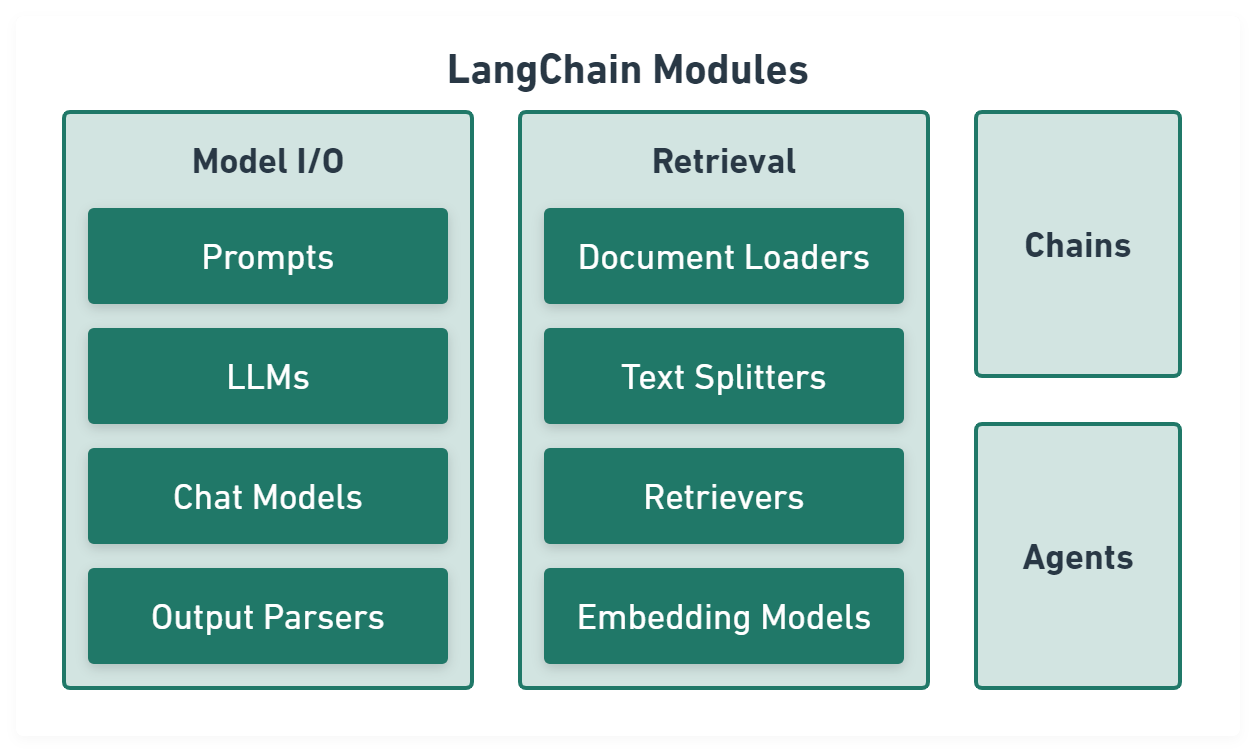 LangChain Modules

Model I/O

Prompts

LLMs

Chat Models

Output Parsers

Retrieval

Document Loaders

Text Splitters

Retrievers

Embedding Models

Chains

Agents